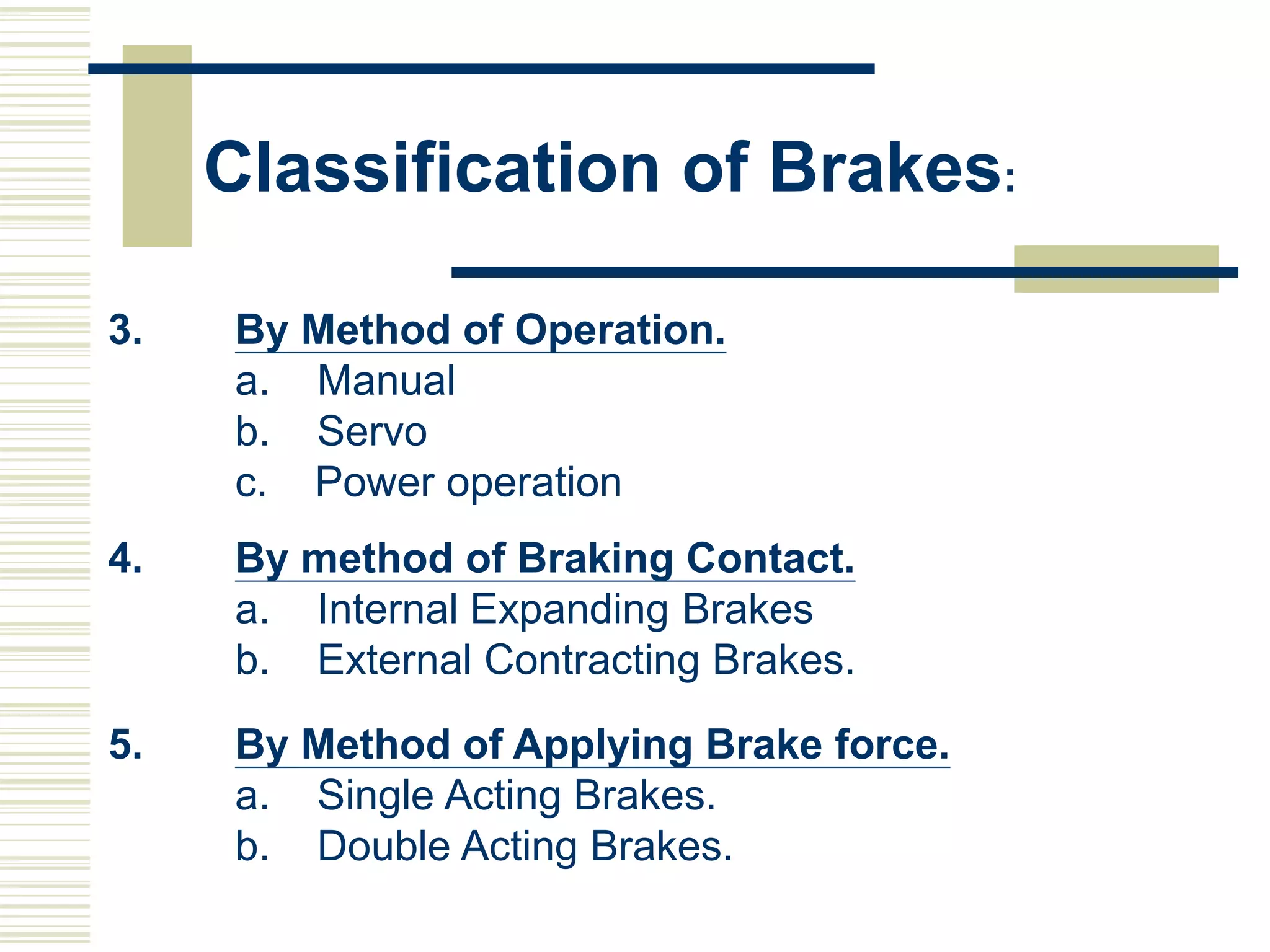 Classification of Brakes:

3. By Method of Operation.
a. Manual
b. Servo
c. Power operation

4. By method of Braking Contact.
a. Internal Expanding Brakes
b. External Contracting Brakes.

5. By Method of Applying Brake force.
a. Single Acting Brakes.
b. Double Acting Brakes.